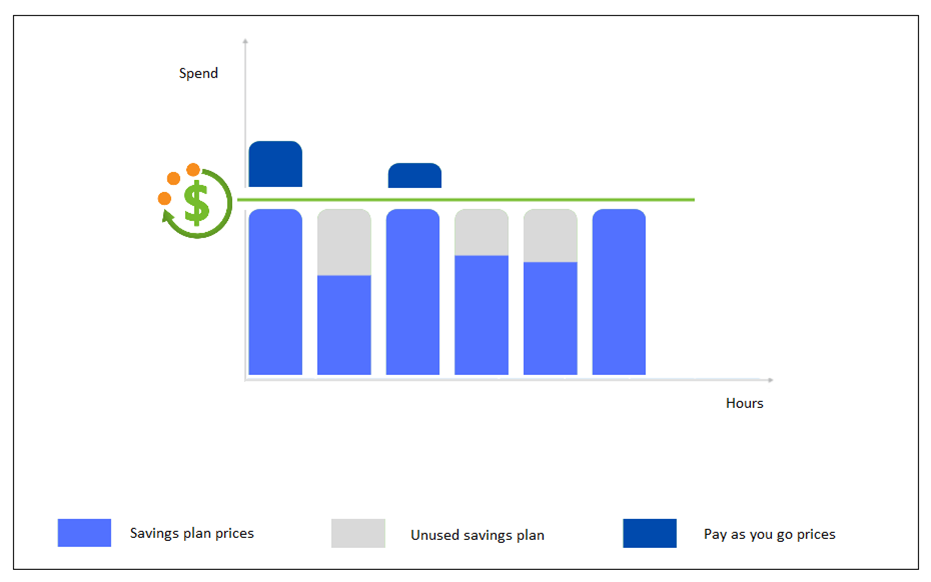 Spend

$

Hours

Savings plan prices

Unused savings plan

Pay as you go prices